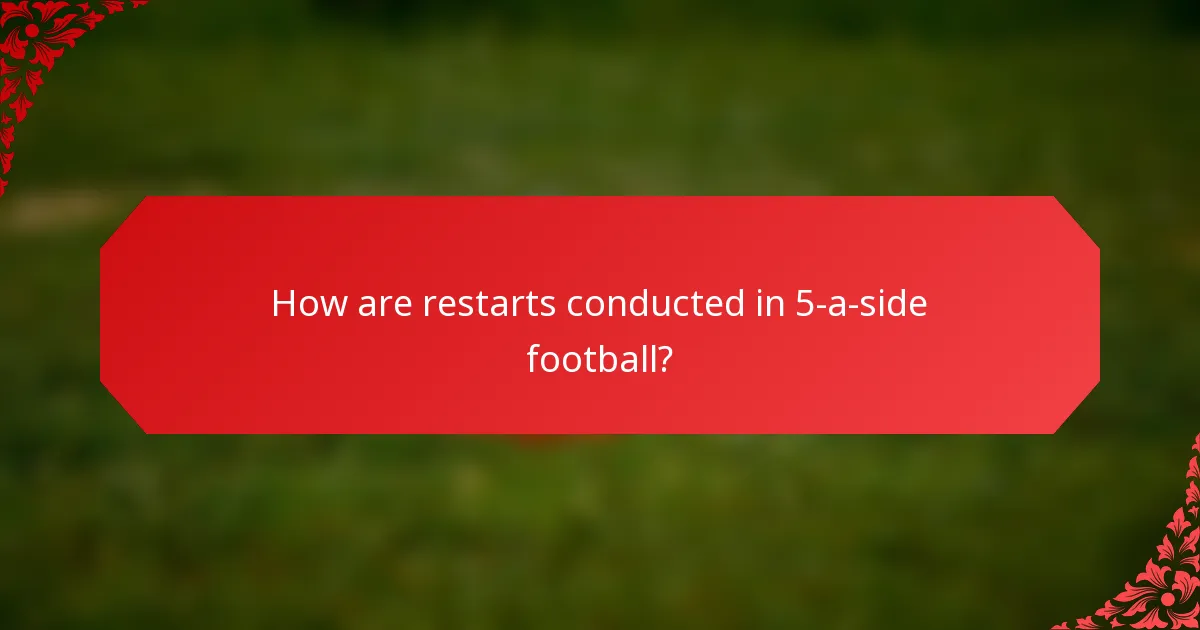 How are restarts conducted in 5-a-side football?